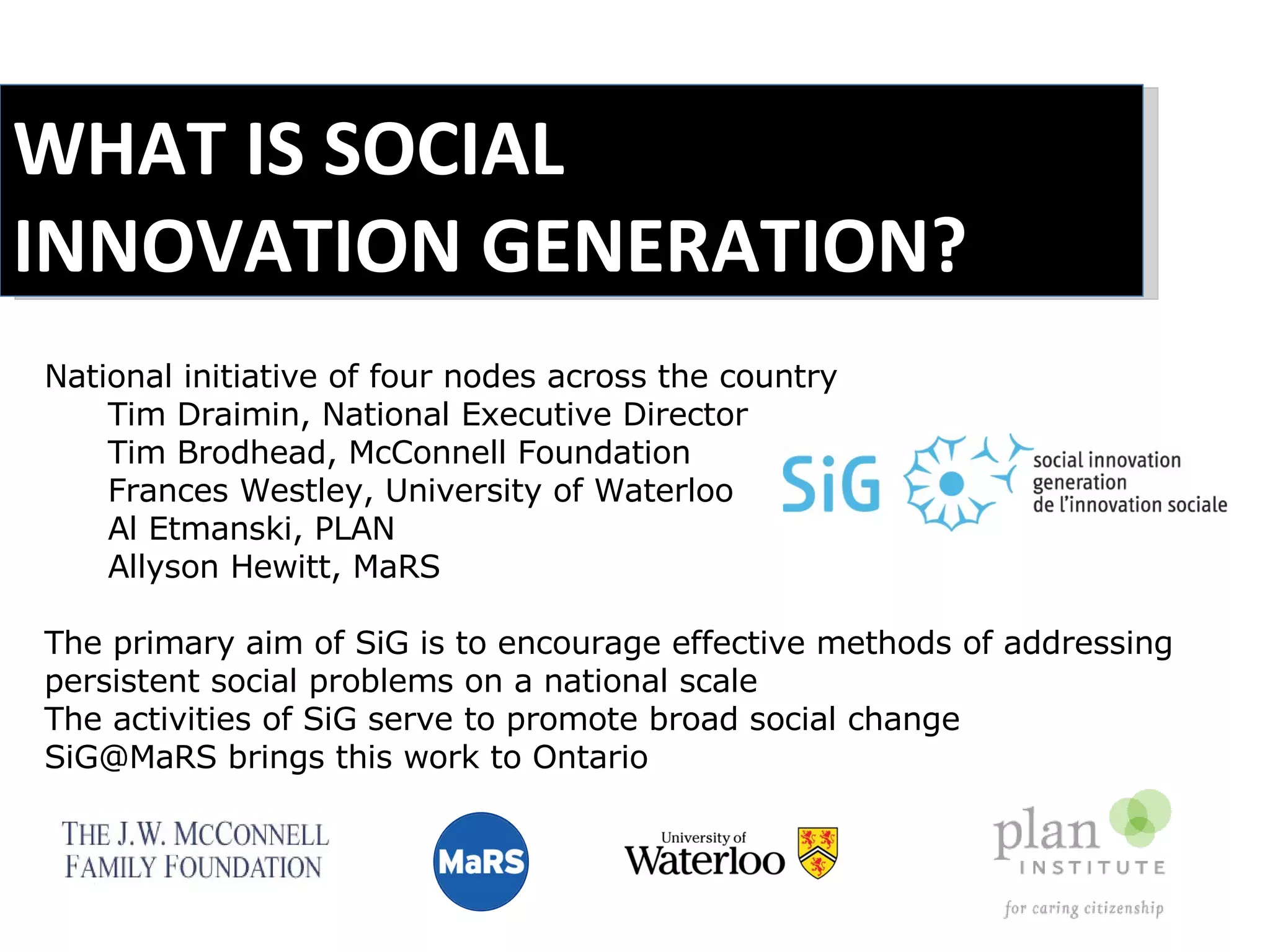 WHAT IS SOCIAL INNOVATION GENERATION?

National initiative of four nodes across the country
Tim Draimin, National Executive Director
Tim Brodhead, McConnell Foundation
Frances Westley, University of Waterloo
Al Etmanski, PLAN
Allyson Hewitt, MaRS

SiG social innovation generation de l'innovation sociale

The primary aim of SiG is to encourage effective methods of addressing persistent social problems on a national scale
The activities of SiG serve to promote broad social change
SiG@MaRS brings this work to Ontario

THE J.W. MCCONNELL FAMILY FOUNDATION

MaRS

University of Waterloo

plan INSTITUTE for caring citizenship